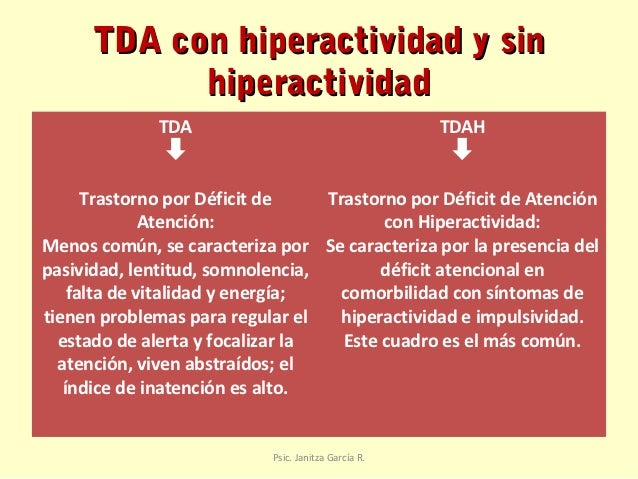 TDA con hiperactividad y sin hiperactividad

TDA

Trastorno por Déficit de Atención:
Menos común, se caracteriza por pasividad, lentitud, somnolencia, falta de vitalidad y energía; tienen problemas para regular el estado de alerta y focalizar la atención, viven abstraídos; el índice de inatención es alto.

TDAH

Trastorno por Déficit de Atención con Hiperactividad:
Se caracteriza por la presencia del déficit atencional en comorbilidad con síntomas de hiperactividad e impulsividad. Este cuadro es el más común.

Psic. Janitza García R.